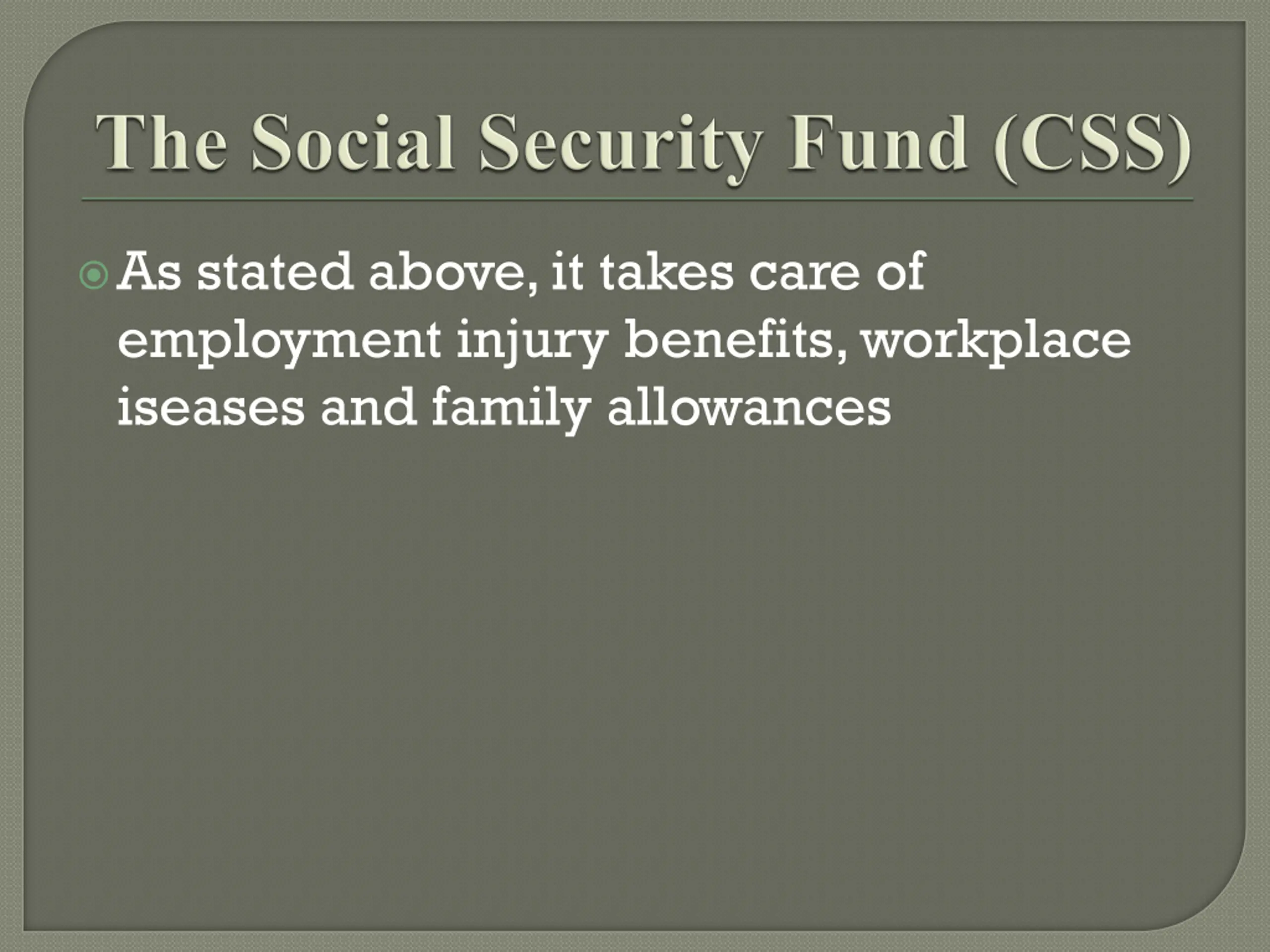 The Social Security Fund (CSS)

As stated above, it takes care of employment injury benefits, workplace iseases and family allowances